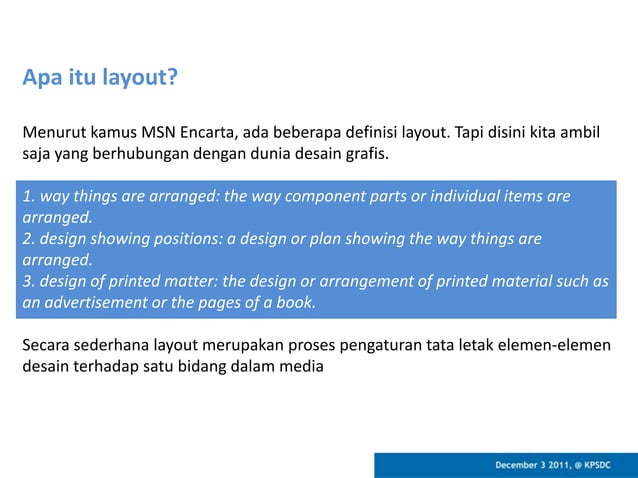 Apa itu layout?

Menurut kamus MSN Encarta, ada beberapa definisi layout. Tapi disini kita ambil saja yang berhubungan dengan dunia desain grafis.

1. way things are arranged: the way component parts or individual items are arranged.
2. design showing positions: a design or plan showing the way things are arranged.
3. design of printed matter: the design or arrangement of printed material such as an advertisement or the pages of a book.

Secara sederhana layout merupakan proses pengaturan tata letak elemen-elemen desain terhadap satu bidang dalam media

December 3 2011, @ KPSDC